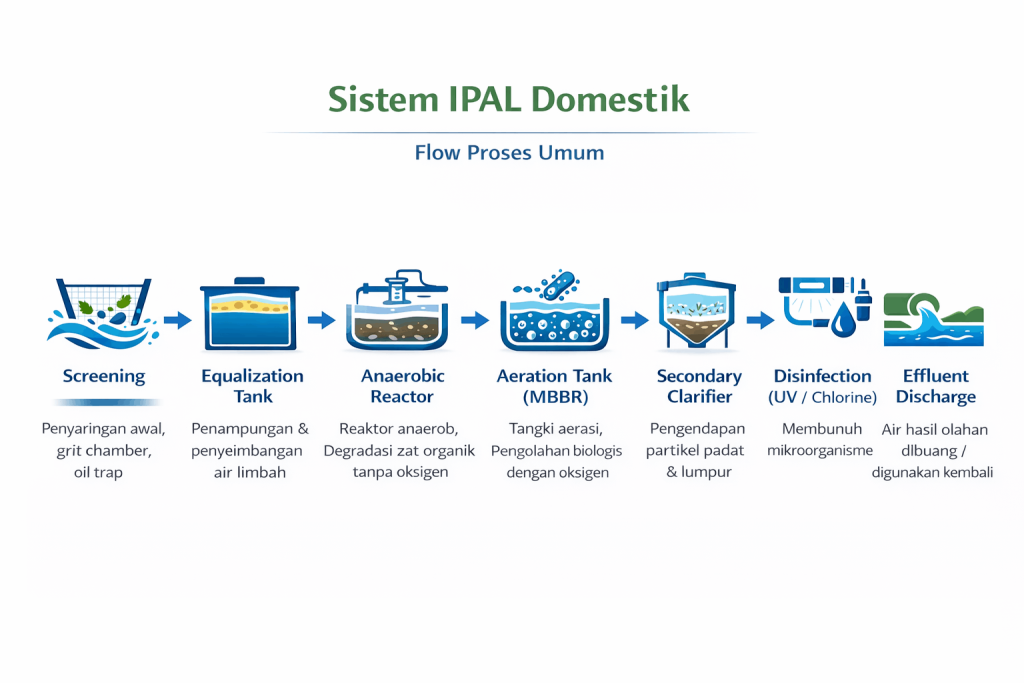 Sistem IPAL Domestik

Flow Proses Umum

Screening

Penyaringan awal, grit chamber, oil trap

Equalization Tank

Penampungan & penyeimbangan air limbah

Anaerobic Reactor

Reaktor anaerob, Degradasi zat organik tanpa oksigen

Aeration Tank (MBBR)

Tangki aerasi, Pengolahan biologis dengan oksigen

Secondary Clarifier

Pengendapan partikel padat & lumpur

Disinfection (UV / Chlorine)

Membunuh mikroorganisme

Effluent Discharge

Air hasil olahan dlbuang / digunakan kembali